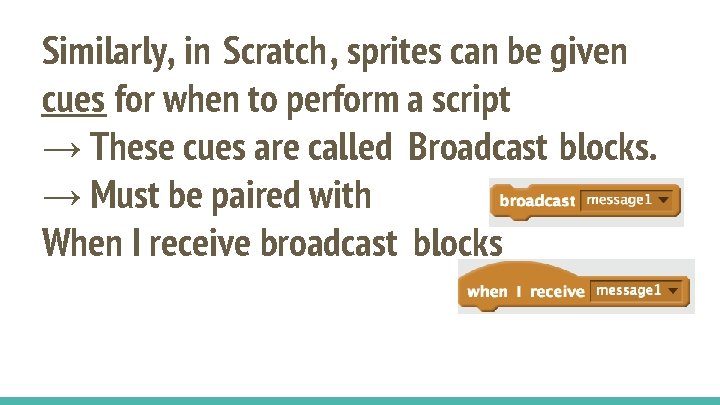 Similarly, in Scratch, sprites can be given cues for when to perform a script
→ These cues are called Broadcast blocks.
→ Must be paired with
When I receive broadcast blocks

broadcast message1

when I receive message1